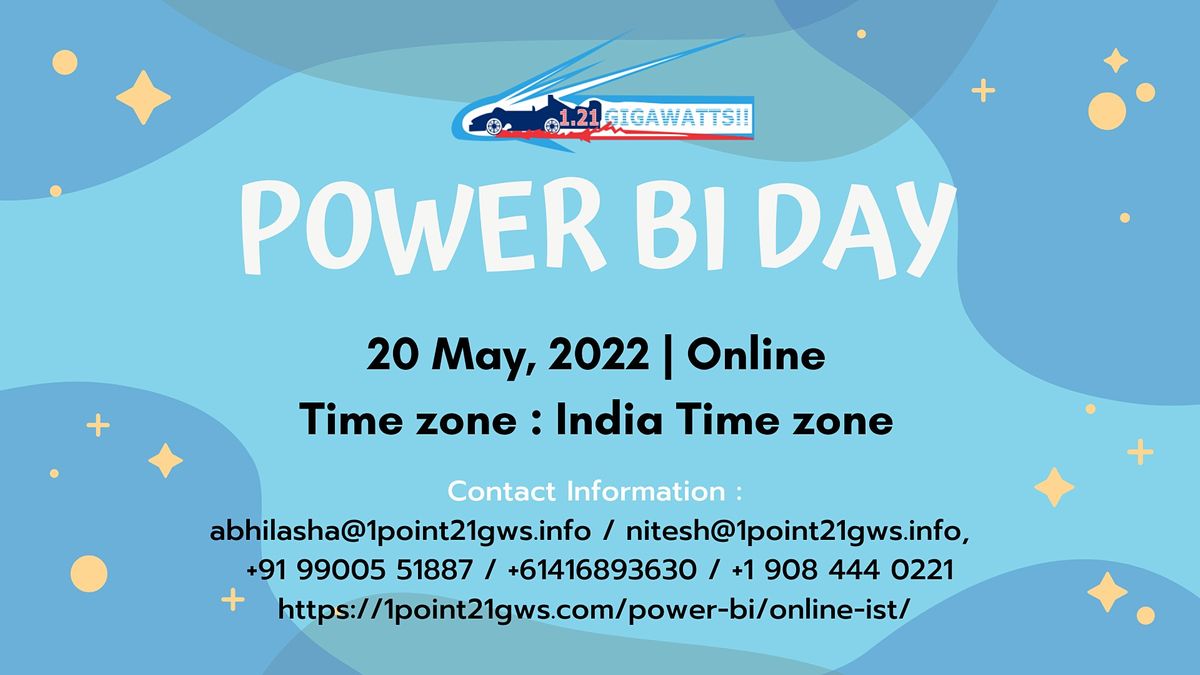 1.21 GIGAWATTS!!

POWER BI DAY

20 May, 2022 | Online

Time zone : India Time zone

Contact Information :
abhilasha@1point21gws.info / nitesh@1point21gws.info,
+91 99005 51887 / +61416893630 / +1 908 444 0221
https://1point21gws.com/power-bi/online-ist/